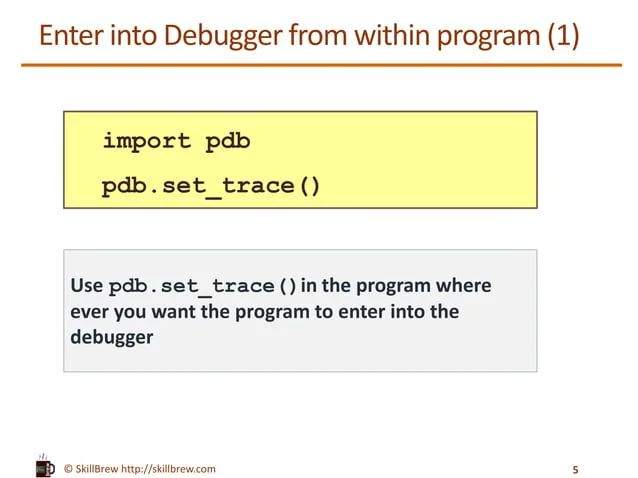 Enter into Debugger from within program (1)

import pdb

pdb.set_trace()

Use pdb.set_trace() in the program where ever you want the program to enter into the debugger

© SkillBrew http://skillbrew.com

5